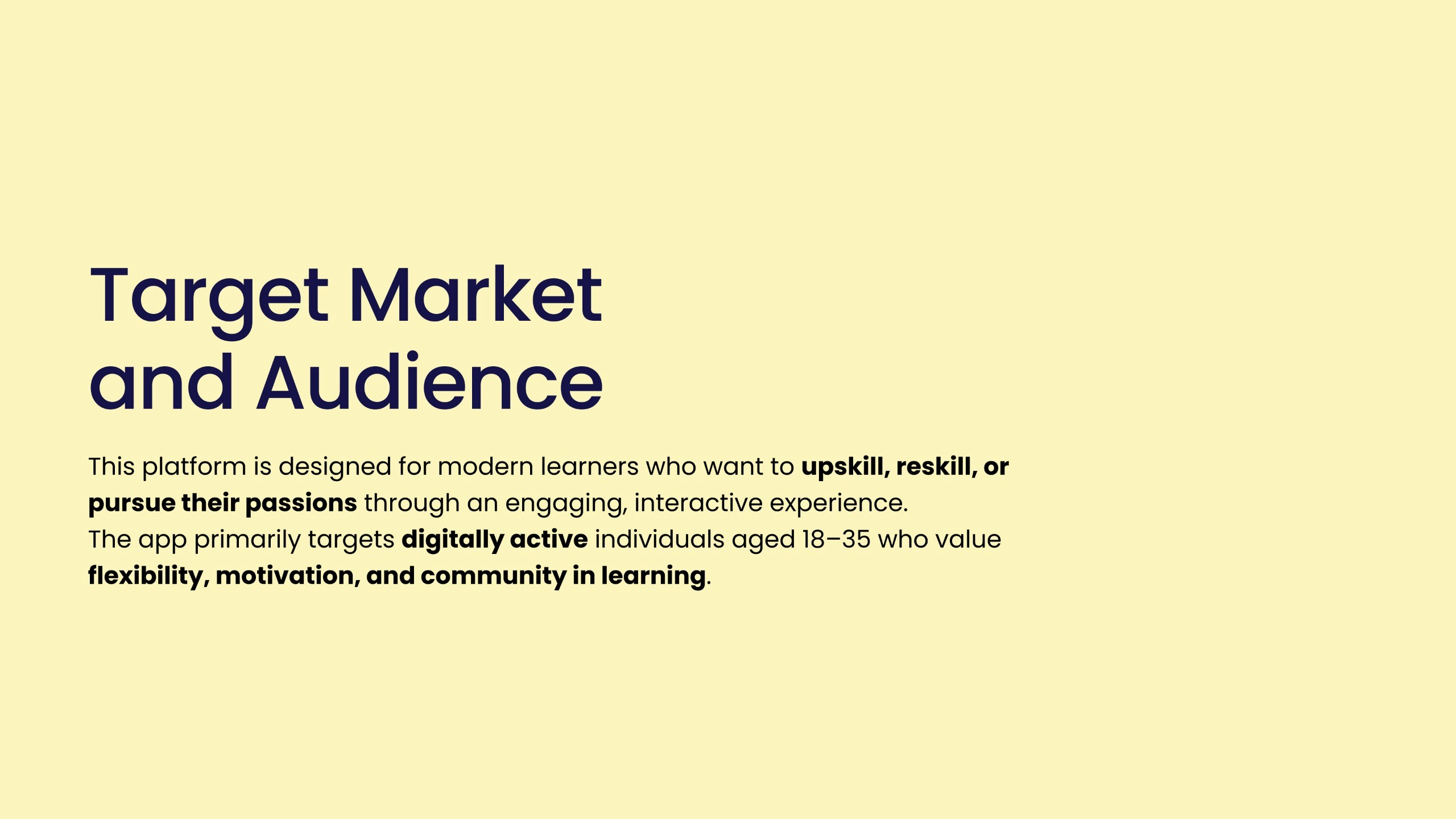 Target Market and Audience

This platform is designed for modern learners who want to upskill, reskill, or pursue their passions through an engaging, interactive experience.
The app primarily targets digitally active individuals aged 18–35 who value flexibility, motivation, and community in learning.